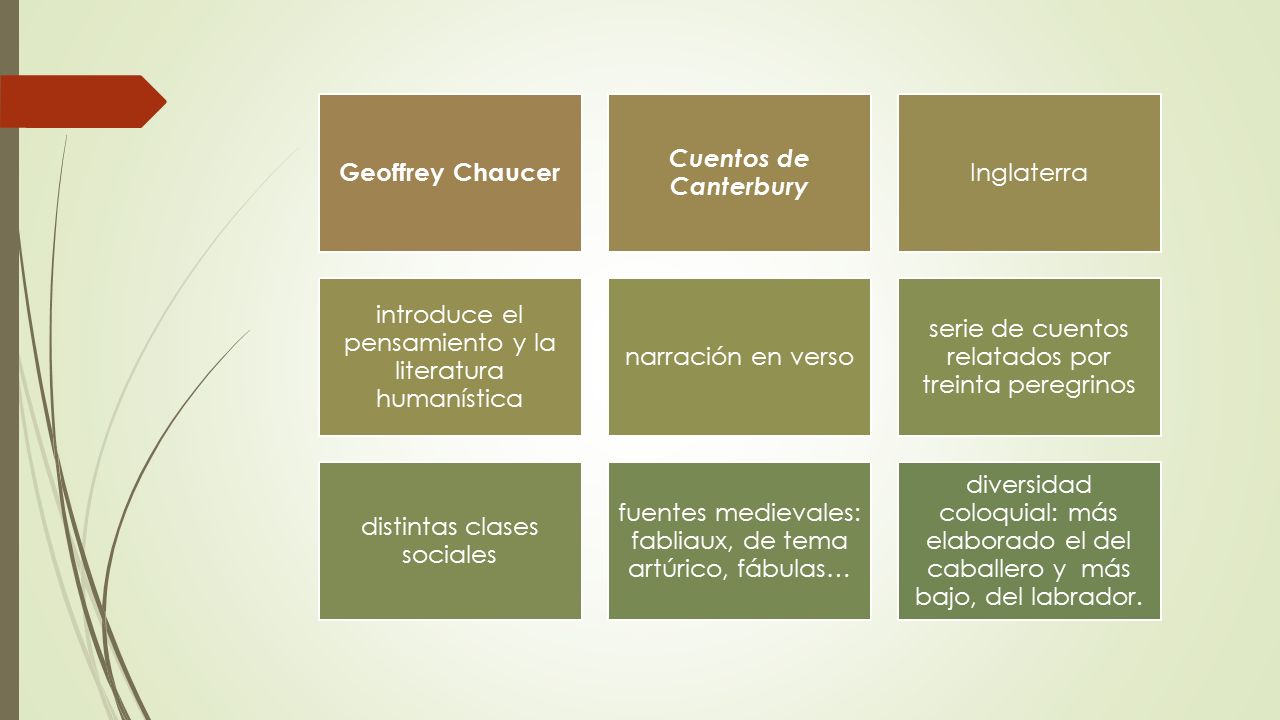 Geoffrey Chaucer

Cuentos de Canterbury

Inglaterra

introduce el pensamiento y la literatura humanística

narración en verso

serie de cuentos relatados por treinta peregrinos

distintas clases sociales

fuentes medievales: fabliaux, de tema artúrico, fábulas…

diversidad coloquial: más elaborado el del caballero y más bajo, del labrador.